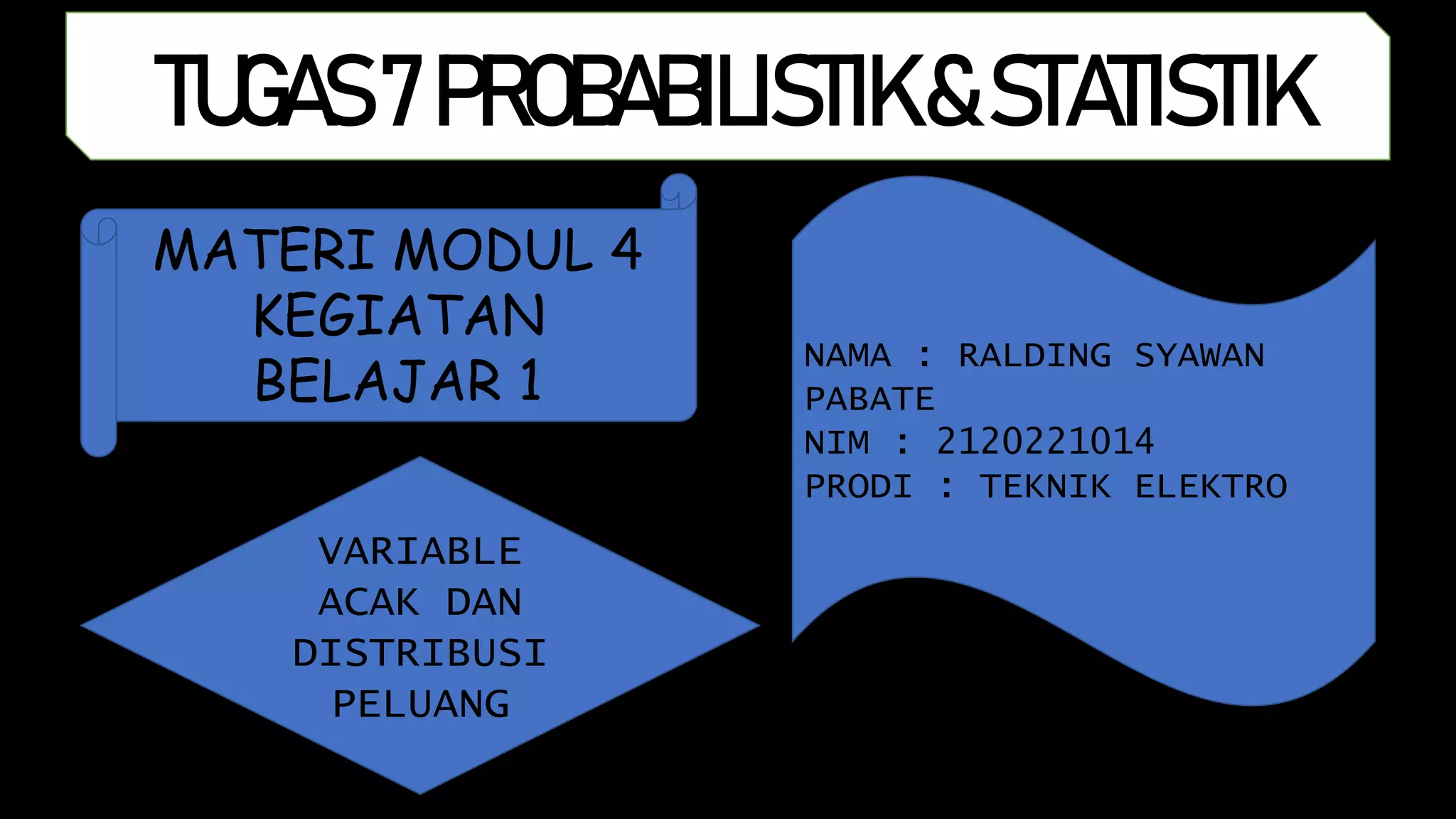 TUGAS 7 PROBABILISTIK & STATISTIK

MATERI MODUL 4 KEGIATAN BELAJAR 1

VARIABLE ACAK DAN DISTRIBUSI PELUANG

NAMA : RALDING SYAWAN PABATE
NIM : 2120221014
PRODI : TEKNIK ELEKTRO